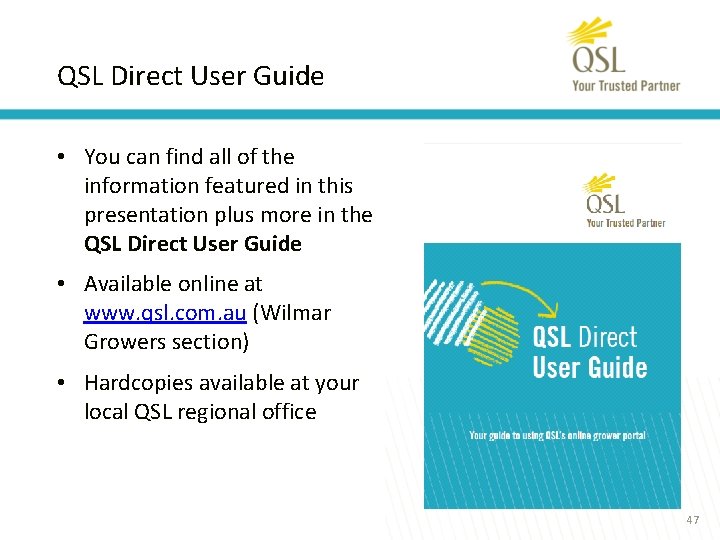 QSL Direct User Guide

QSL
Your Trusted Partner

• You can find all of the information featured in this presentation plus more in the **QSL Direct User Guide**

• Available online at www.qsl.com.au (Wilmar Growers section)

• Hardcopies available at your local QSL regional office

QSL
Your Trusted Partner

QSL Direct
User Guide

Your guide to using QSL's online grower portal

47